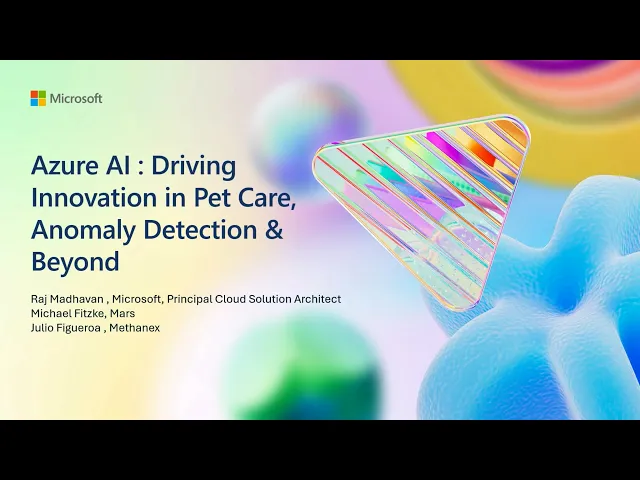 Microsoft

Azure AI : Driving Innovation in Pet Care, Anomaly Detection & Beyond

Raj Madhavan , Microsoft, Principal Cloud Solution Architect
Michael Fitzke, Mars
Julio Figueroa , Methanex